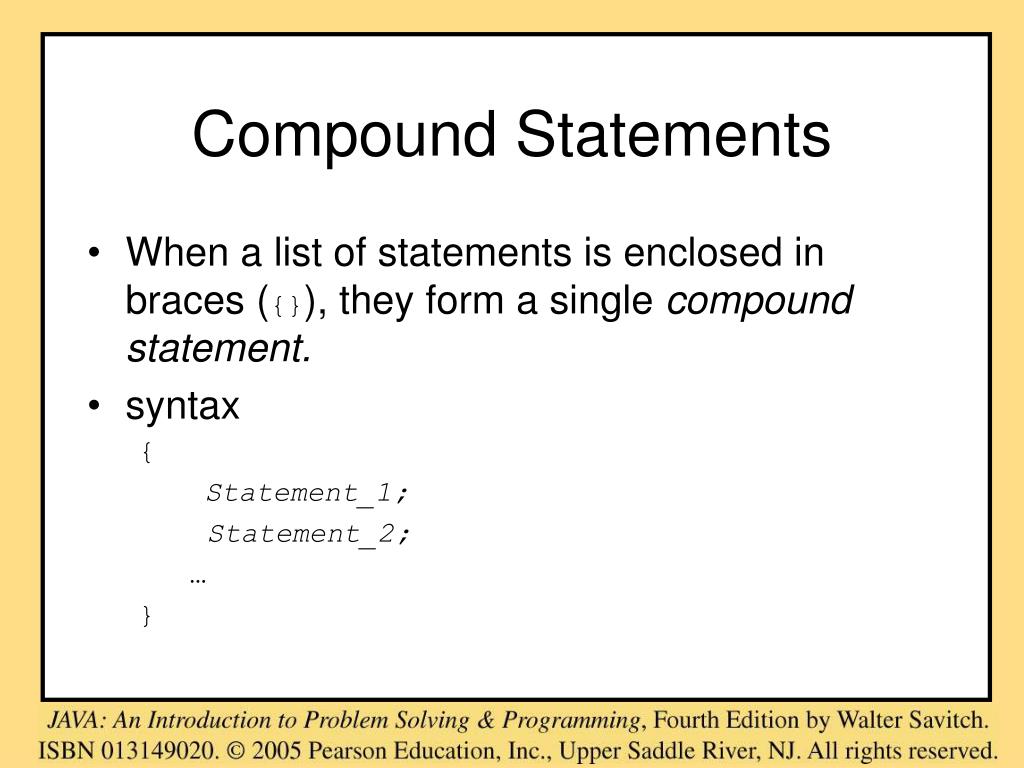 Compound Statements

• When a list of statements is enclosed in braces ({}), they form a single compound statement.

• syntax

{
Statement_1;
Statement_2;
…
}

JAVA: An Introduction to Problem Solving & Programming, Fourth Edition by Walter Savitch. ISBN 013149020. © 2005 Pearson Education, Inc., Upper Saddle River, NJ. All rights reserved.